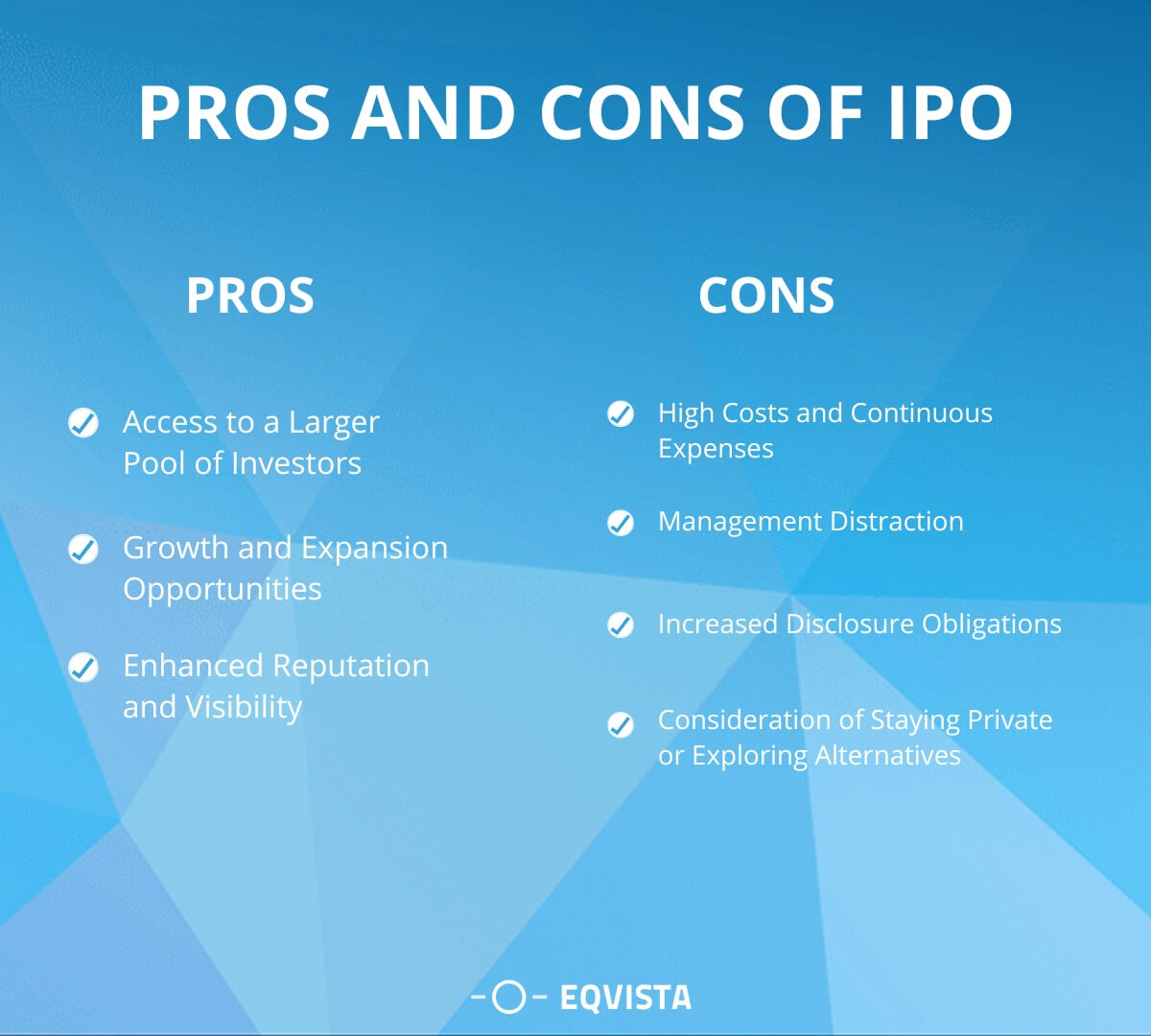 PROS AND CONS OF IPO

PROS

Access to a Larger Pool of Investors

Growth and Expansion Opportunities

Enhanced Reputation and Visibility

CONS

High Costs and Continuous Expenses

Management Distraction

Increased Disclosure Obligations

Consideration of Staying Private or Exploring Alternatives

EQVISTA